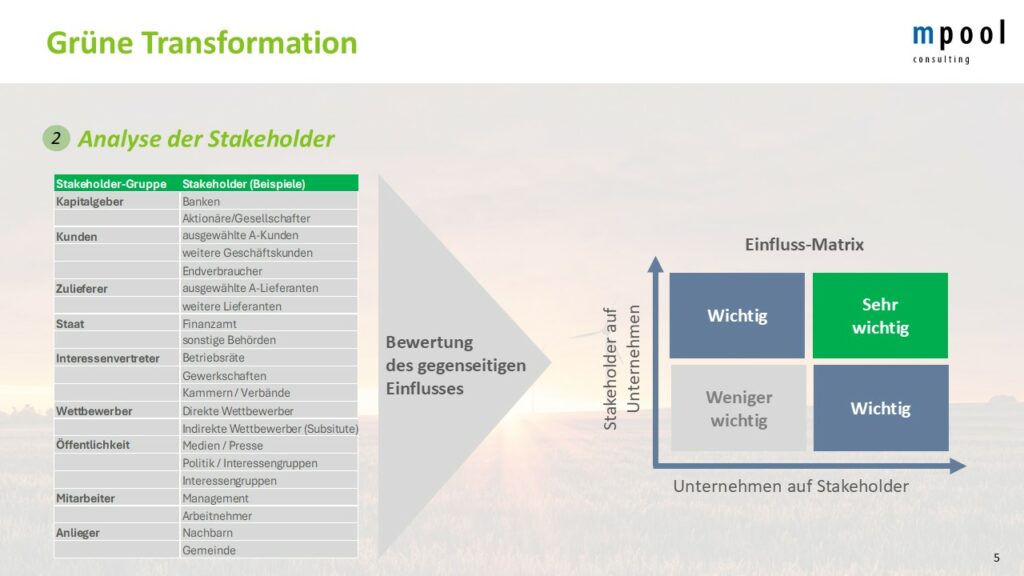 Grüne Transformation

mpool consulting

2 Analyse der Stakeholder

| Stakeholder-Gruppe | Stakeholder (Beispiele) |
|---|---|
| Kapitalgeber | Banken |
| | Aktionäre/Gesellschafter |
| Kunden | ausgewählte A-Kunden |
| | weitere Geschäftskunden |
| | Endverbraucher |
| Zulieferer | ausgewählte A-Lieferanten |
| | weitere Lieferanten |
| Staat | Finanzamt |
| | sonstige Behörden |
| Interessenvertreter | Betriebsräte |
| | Gewerkschaften |
| | Kammern / Verbände |
| Wettbewerber | Direkte Wettbewerber |
| | Indirekte Wettbewerber (Subsitute) |
| Öffentlichkeit | Medien / Presse |
| | Politik / Interessengruppen |
| | Interessengruppen |
| Mitarbeiter | Management |
| | Arbeitnehmer |
| Anlieger | Nachbarn |
| | Gemeinde |

Bewertung des gegenseitigen Einflusses

Einfluss-Matrix

Stakeholder auf Unternehmen

Wichtig
Sehr wichtig
Weniger wichtig
Wichtig

Unternehmen auf Stakeholder

5